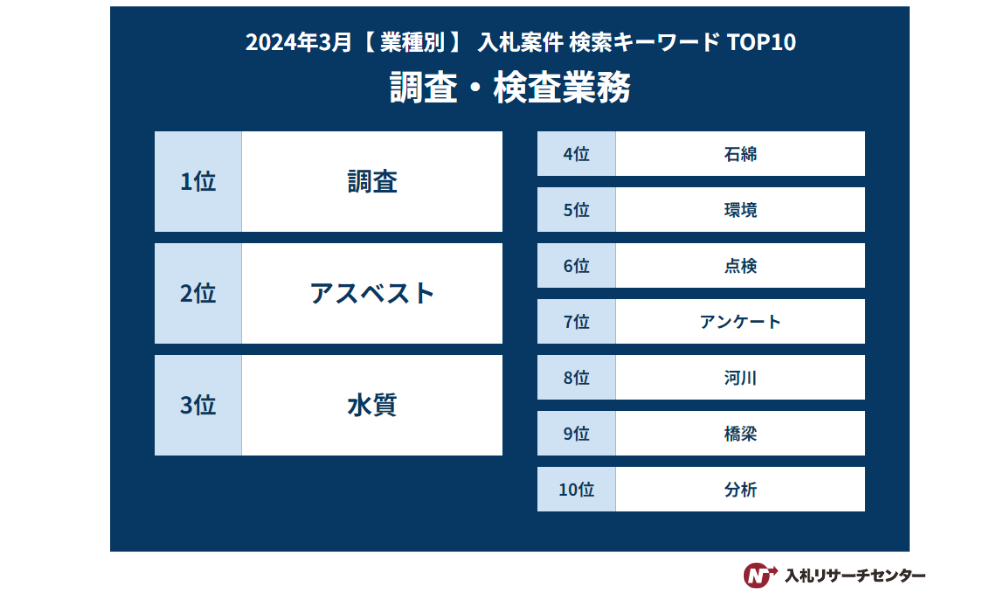 2024年3月【業種別】 入札案件 検索キーワード TOP10

調査・検査業務

| 1位 | 調査 |
|---|---|
| 2位 | アスベスト |
| 3位 | 水質 |

| 4位 | 石綿 |
|---|---|
| 5位 | 環境 |
| 6位 | 点検 |
| 7位 | アンケート |
| 8位 | 河川 |
| 9位 | 橋梁 |
| 10位 | 分析 |

入札リサーチセンター